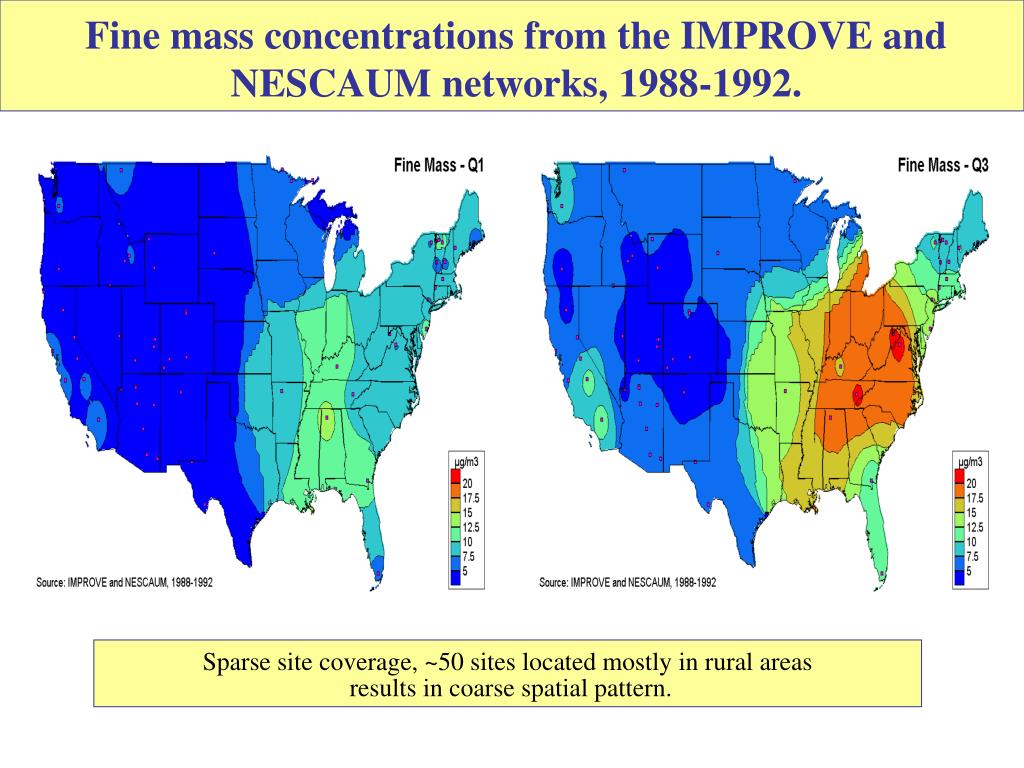 Fine mass concentrations from the IMPROVE and NESCAUM networks, 1988-1992.

Fine Mass - Q1

µg/m3
20
17.5
15
12.5
10
7.5
5

Source: IMPROVE and NESCAUM, 1988-1992

Fine Mass - Q3

µg/m3
20
17.5
15
12.5
10
7.5
5

Source: IMPROVE and NESCAUM, 1988-1992

Sparse site coverage, ~50 sites located mostly in rural areas results in coarse spatial pattern.